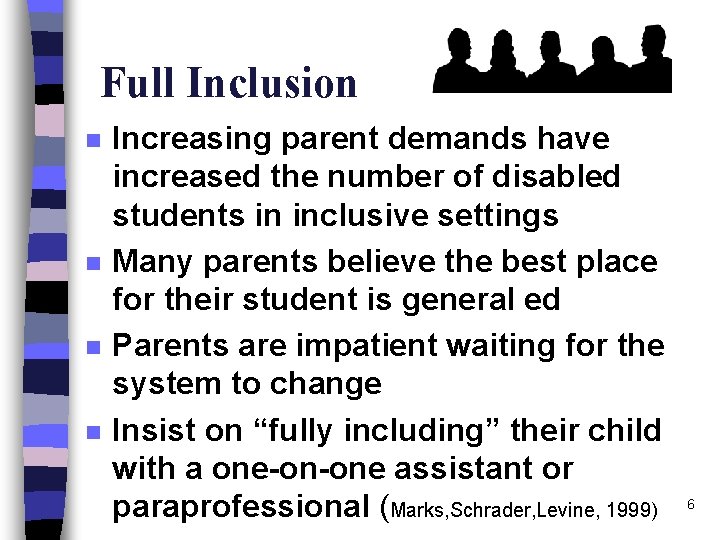 Full Inclusion

- Increasing parent demands have increased the number of disabled students in inclusive settings
- Many parents believe the best place for their student is general ed
- Parents are impatient waiting for the system to change
- Insist on “fully including” their child with a one-on-one assistant or paraprofessional (Marks,Schrader,Levine, 1999)

6